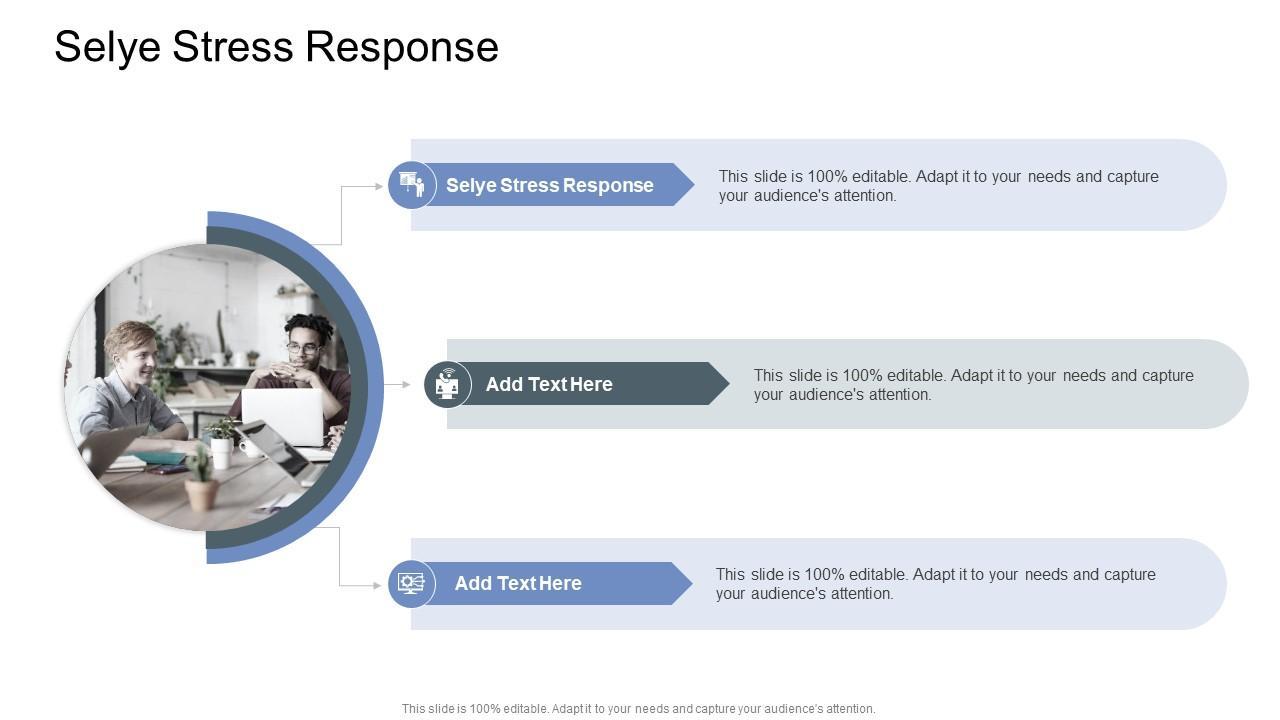 Selye Stress Response

Selye Stress Response

This slide is 100% editable. Adapt it to your needs and capture your audience's attention.

Add Text Here

This slide is 100% editable. Adapt it to your needs and capture your audience's attention.

Add Text Here

This slide is 100% editable. Adapt it to your needs and capture your audience's attention.

This slide is 100% editable. Adapt it to your needs and capture your audience's attention.